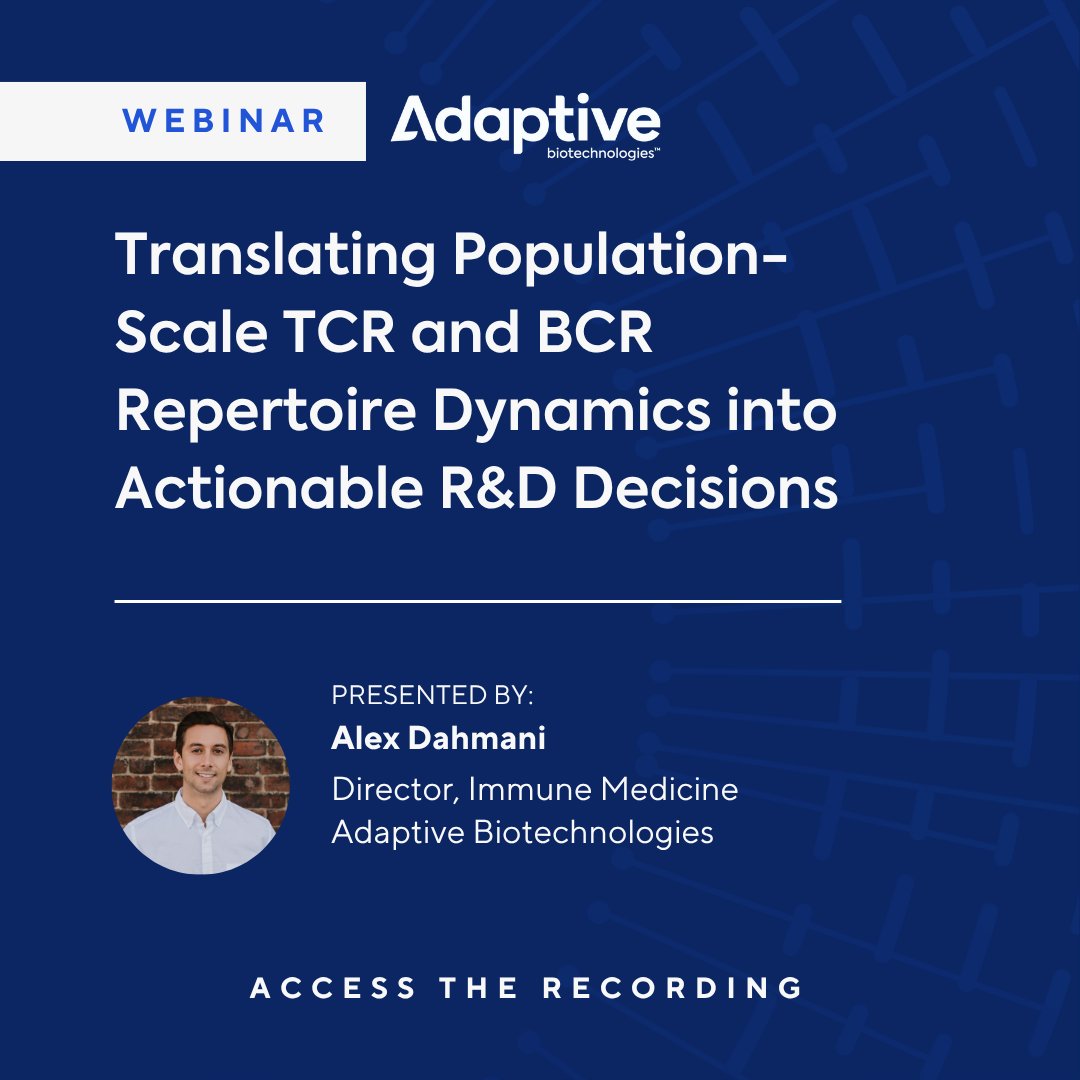 WEBINAR

Adaptive
biotechnologies™

Translating Population-Scale TCR and BCR Repertoire Dynamics into Actionable R&D Decisions

PRESENTED BY:
Alex Dahmani
Director, Immune Medicine
Adaptive Biotechnologies

ACCESS THE RECORDING